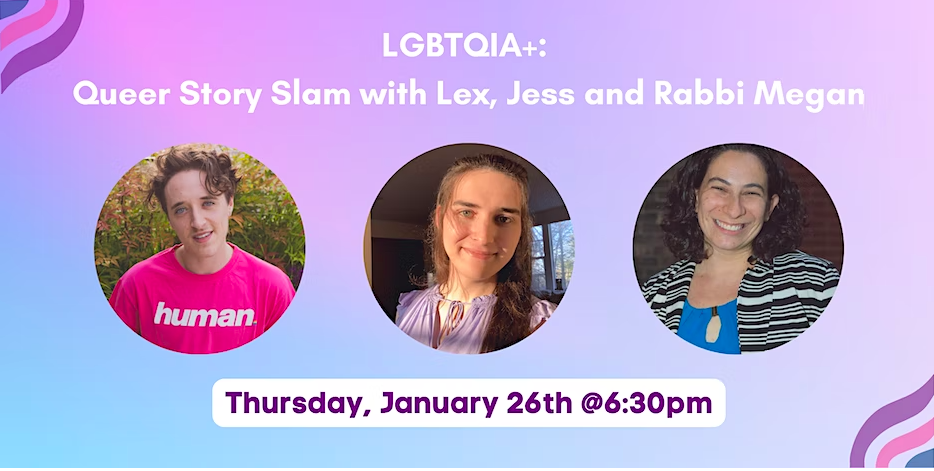 LGBTQIA+:
Queer Story Slam with Lex, Jess and Rabbi Megan

human.

Thursday, January 26th @6:30pm